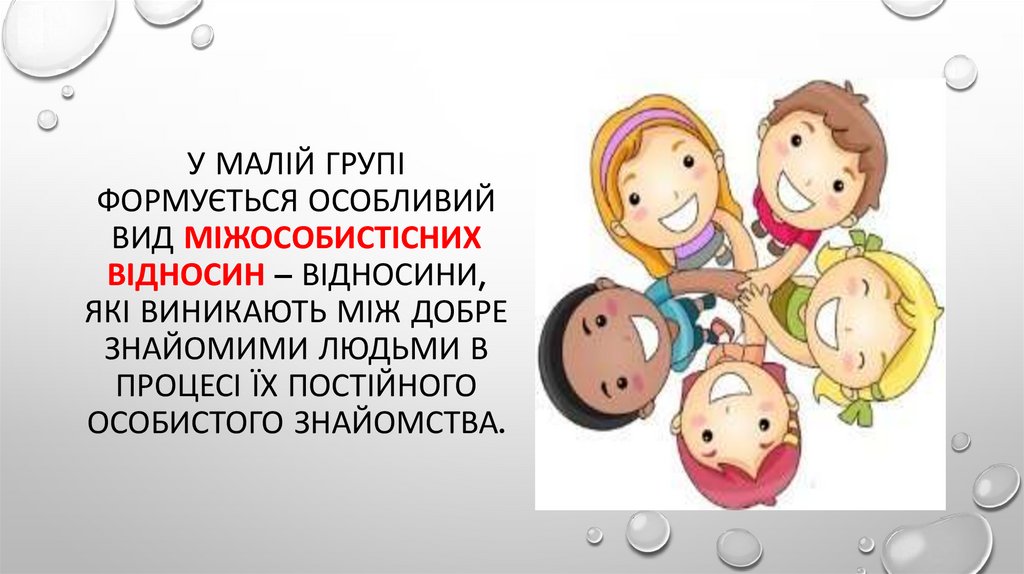 У МАЛІЙ ГРУПІ ФОРМУЄТЬСЯ ОСОБЛИВИЙ ВИД МІЖОСОБИСТІСНИХ ВІДНОСИН – ВІДНОСИНИ, ЯКІ ВИНИКАЮТЬ МІЖ ДОБРЕ ЗНАЙОМИМИ ЛЮДЬМИ В ПРОЦЕСІ ЇХ ПОСТІЙНОГО ОСОБИСТОГО ЗНАЙОМСТВА.